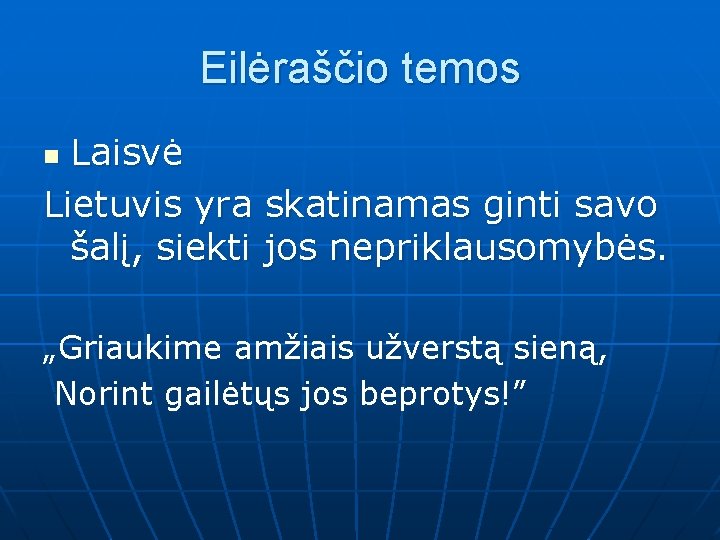 Eilėraščio temos

Laisvė

Lietuvis yra skatinamas ginti savo šalį, siekti jos nepriklausomybės.

„Griaukime amžiais užverstą sieną,
Norint gailėtųs jos beprotys!”